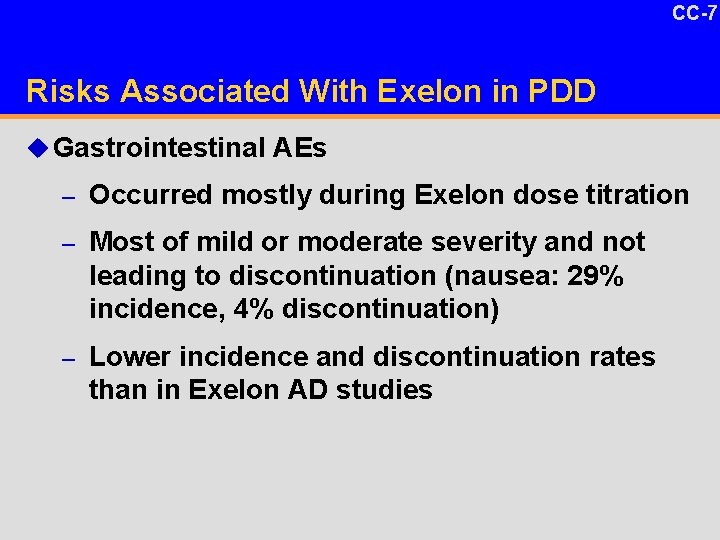 CC-7

Risks Associated With Exelon in PDD

◆ Gastrointestinal AEs

– Occurred mostly during Exelon dose titration

– Most of mild or moderate severity and not leading to discontinuation (nausea: 29% incidence, 4% discontinuation)

– Lower incidence and discontinuation rates than in Exelon AD studies